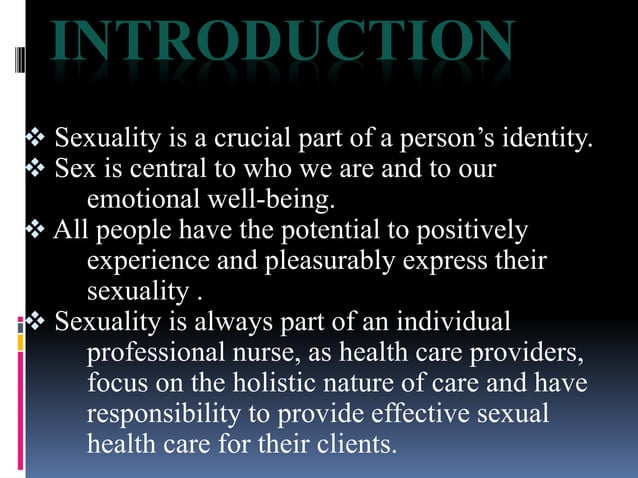 INTRODUCTION

❖ Sexuality is a crucial part of a person's identity.
❖ Sex is central to who we are and to our emotional well-being.
❖ All people have the potential to positively experience and pleasurably express their sexuality .
❖ Sexuality is always part of an individual professional nurse, as health care providers, focus on the holistic nature of care and have responsibility to provide effective sexual health care for their clients.